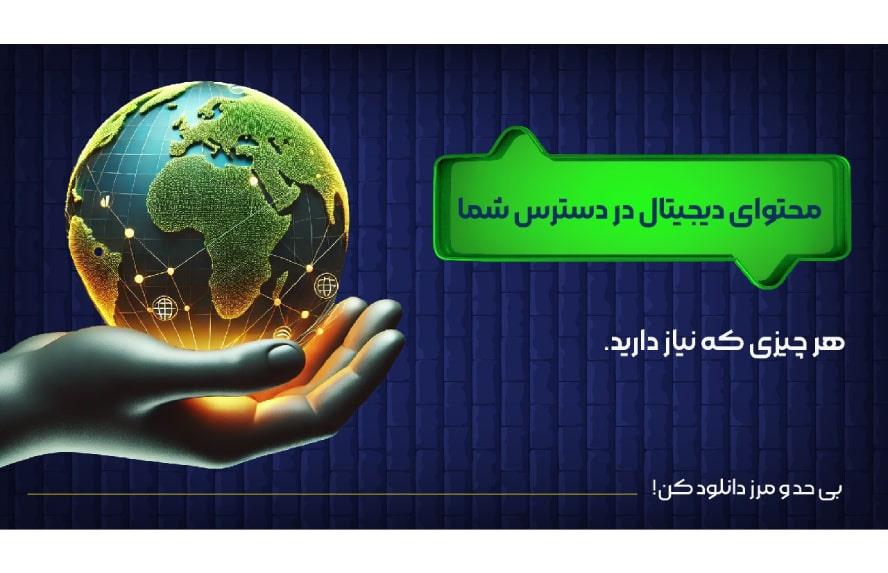 محتوای دیجیتال در دسترس شما

هر چیزی که نیاز دارید.

بی حد و مرز دانلود کن!